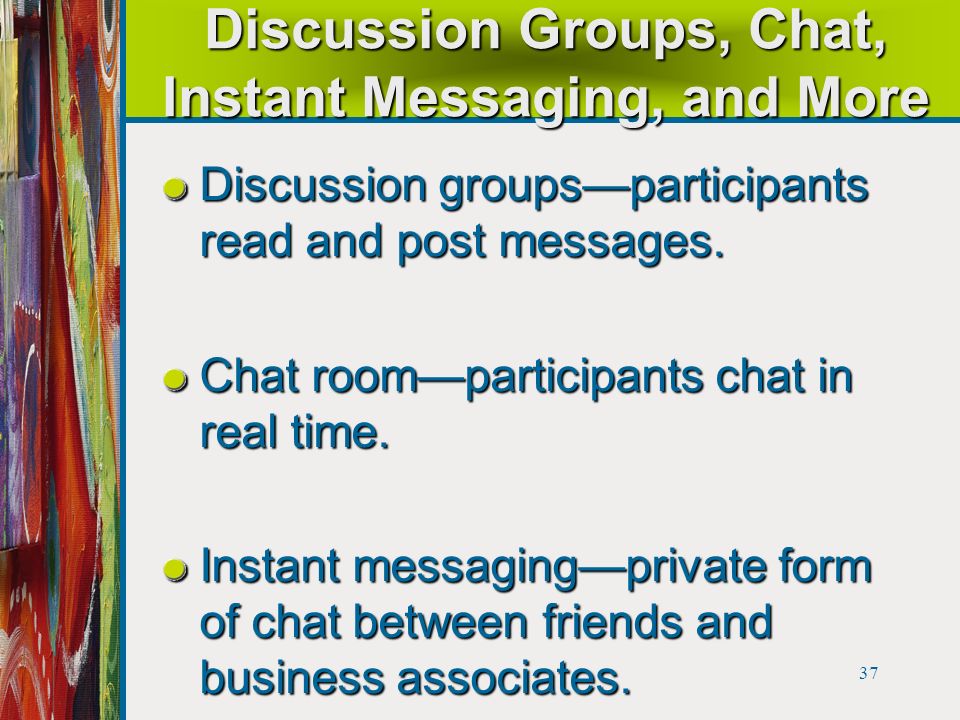 Discussion Groups, Chat, Instant Messaging, and More

Discussion groups—participants read and post messages.

Chat room—participants chat in real time.

Instant messaging—private form of chat between friends and business associates.

37